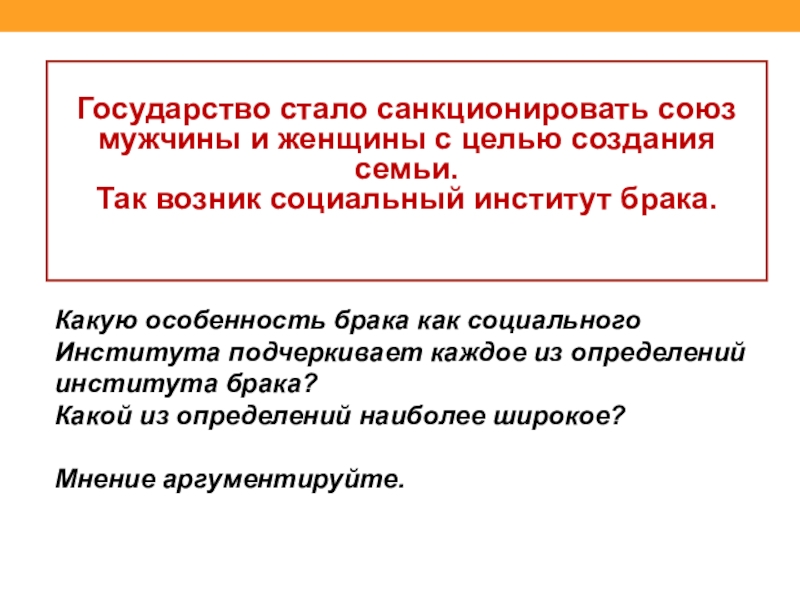 Государство стало санкционировать союз мужчины и женщины с целью создания семьи.
Так возник социальный институт брака.

Какую особенность брака как социального Института подчеркивает каждое из определений института брака?
Какой из определений наиболее широкое?

Мнение аргументируйте.